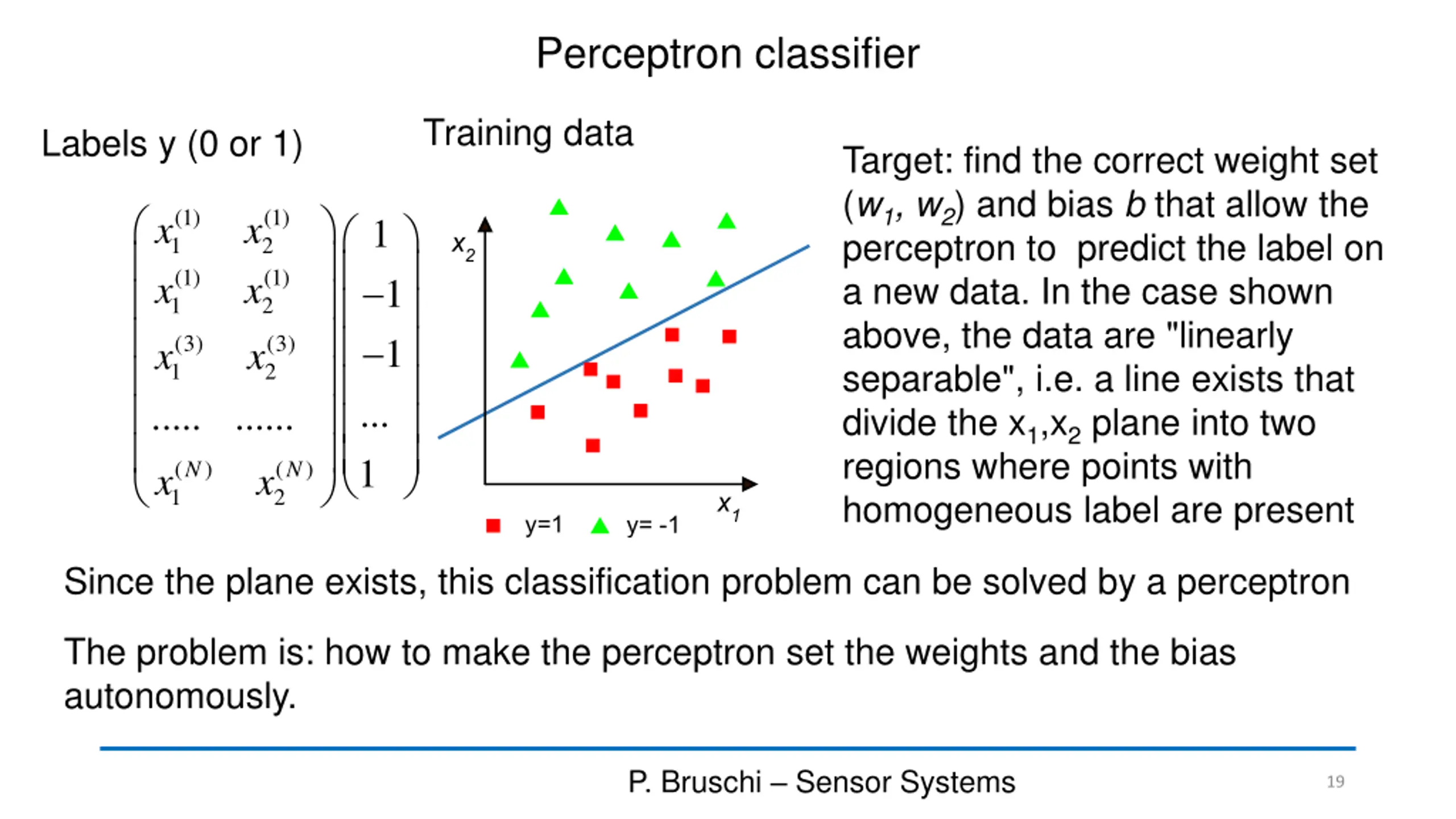 Perceptron classifier

Labels y (0 or 1)

Training data

$\begin{pmatrix} x_1^{(1)} & x_2^{(1)} \\ x_1^{(1)} & x_2^{(1)} \\ x_1^{(3)} & x_2^{(3)} \\ ..... & ...... \\ x_1^{(N)} & x_2^{(N)} \end{pmatrix} \begin{pmatrix} 1 \\ -1 \\ -1 \\ ... \\ 1 \end{pmatrix}$

$x_2$

$x_1$

y=1 y= -1

Target: find the correct weight set ($w_1$, $w_2$) and bias $b$ that allow the perceptron to predict the label on a new data. In the case shown above, the data are "linearly separable", i.e. a line exists that divide the $x_1$,$x_2$ plane into two regions where points with homogeneous label are present

Since the plane exists, this classification problem can be solved by a perceptron

The problem is: how to make the perceptron set the weights and the bias autonomously.

P. Bruschi – Sensor Systems

19